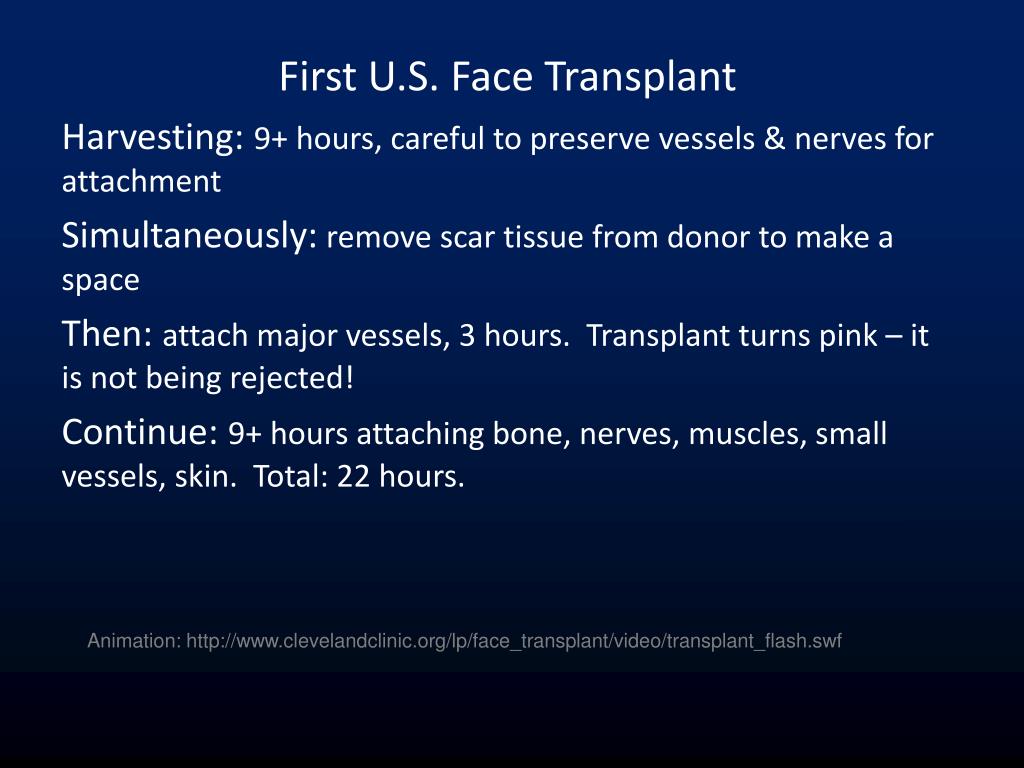 First U.S. Face Transplant

Harvesting: 9+ hours, careful to preserve vessels & nerves for attachment

Simultaneously: remove scar tissue from donor to make a space

Then: attach major vessels, 3 hours. Transplant turns pink – it is not being rejected!

Continue: 9+ hours attaching bone, nerves, muscles, small vessels, skin. Total: 22 hours.

Animation: http://www.clevelandclinic.org/lp/face_transplant/video/transplant_flash.swf